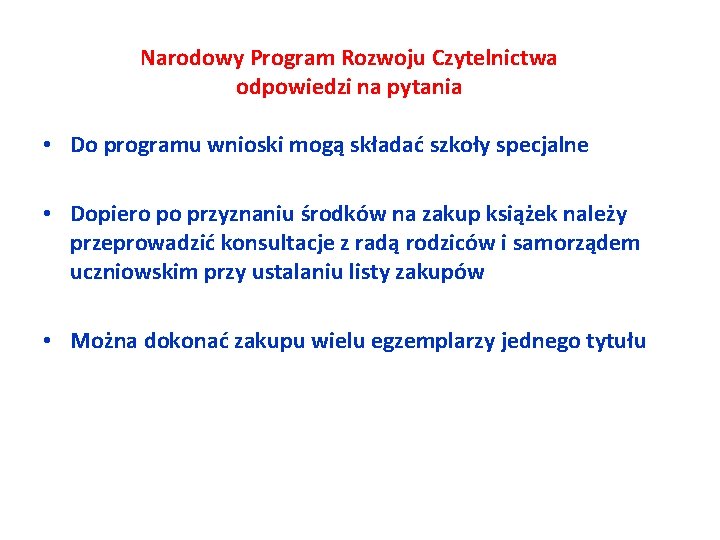 Narodowy Program Rozwoju Czytelnictwa
odpowiedzi na pytania

• Do programu wnioski mogą składać szkoły specjalne

• Dopiero po przyznaniu środków na zakup książek należy przeprowadzić konsultacje z radą rodziców i samorządem uczniowskim przy ustalaniu listy zakupów

• Można dokonać zakupu wielu egzemplarzy jednego tytułu